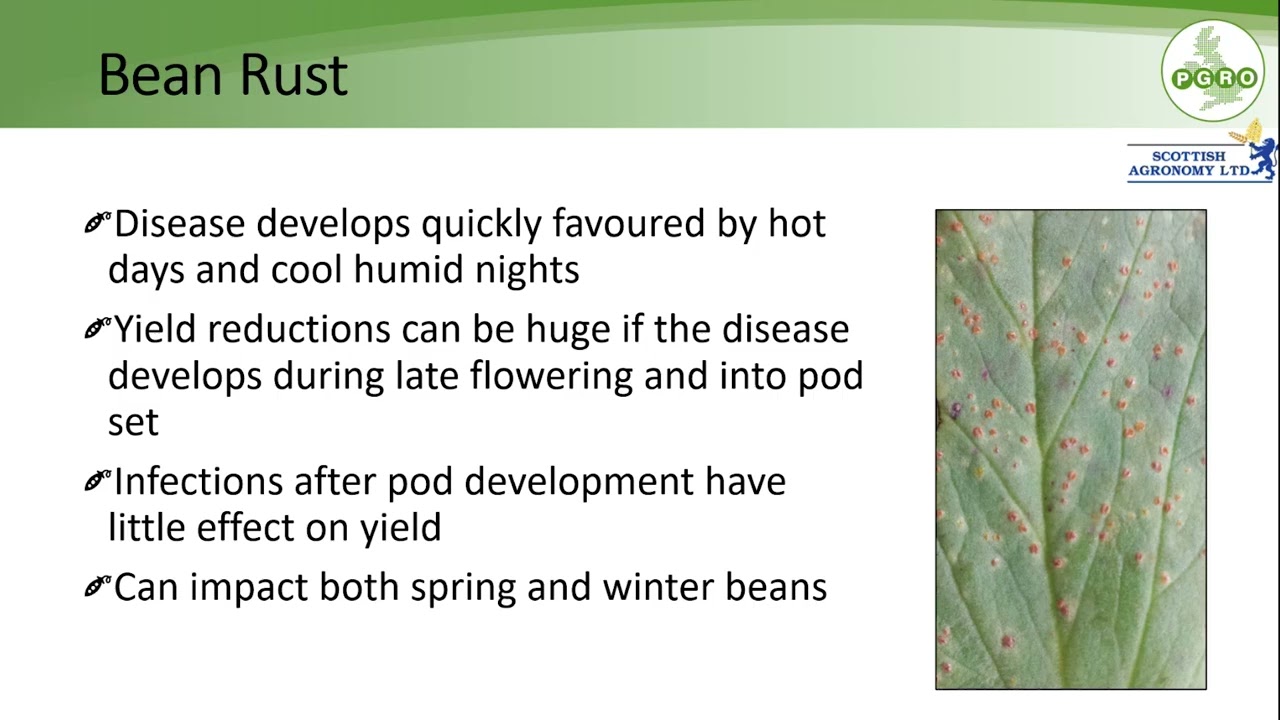 Bean Rust

PGRO

SCOTTISH AGRONOMY LTD

Disease develops quickly favoured by hot days and cool humid nights

Yield reductions can be huge if the disease develops during late flowering and into pod set

Infections after pod development have little effect on yield

Can impact both spring and winter beans